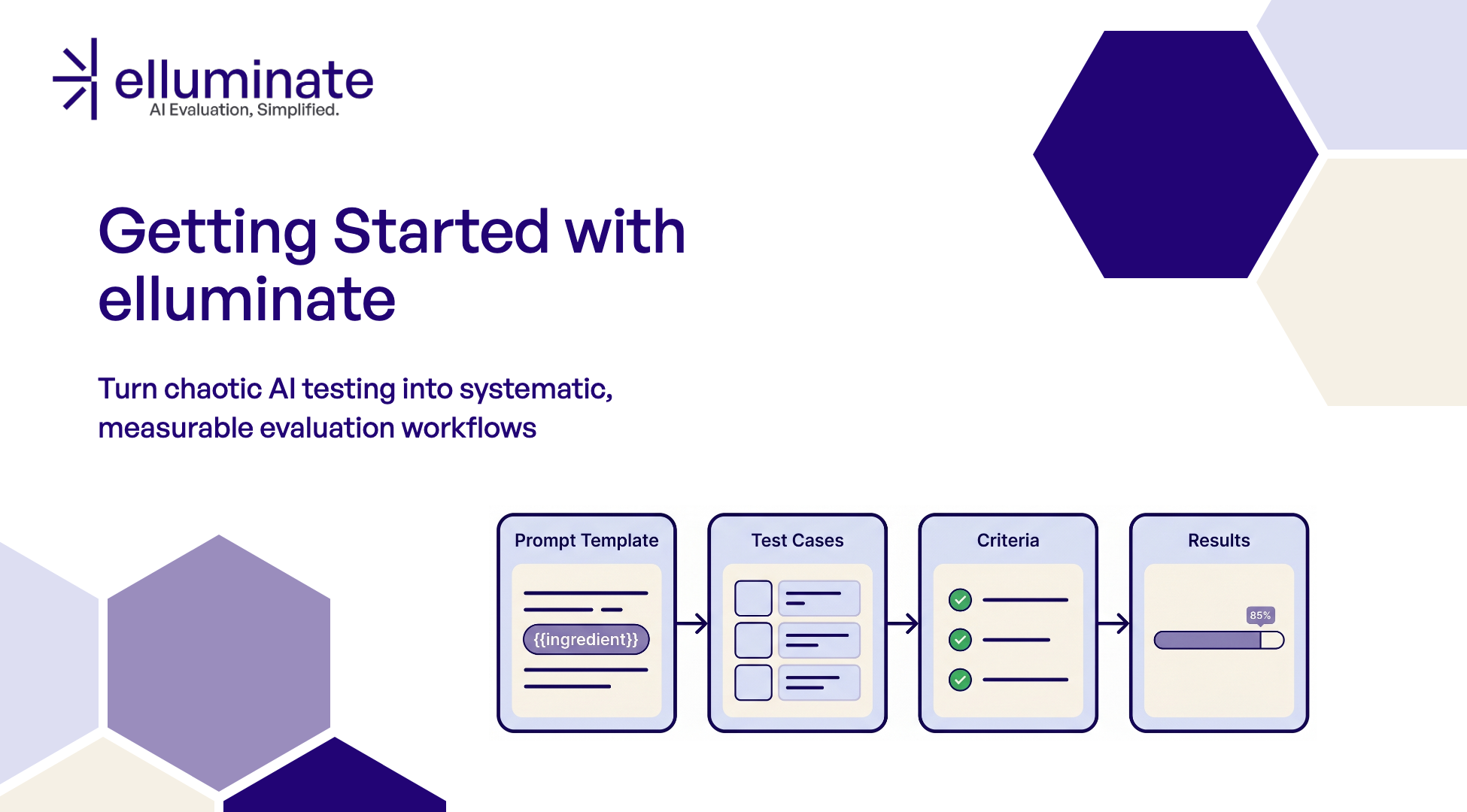 elluminate
AI Evaluation, Simplified.

Getting Started with elluminate

Turn chaotic AI testing into systematic, measurable evaluation workflows

Prompt Template

{{ingredient}}

Test Cases

Criteria

Results

85%